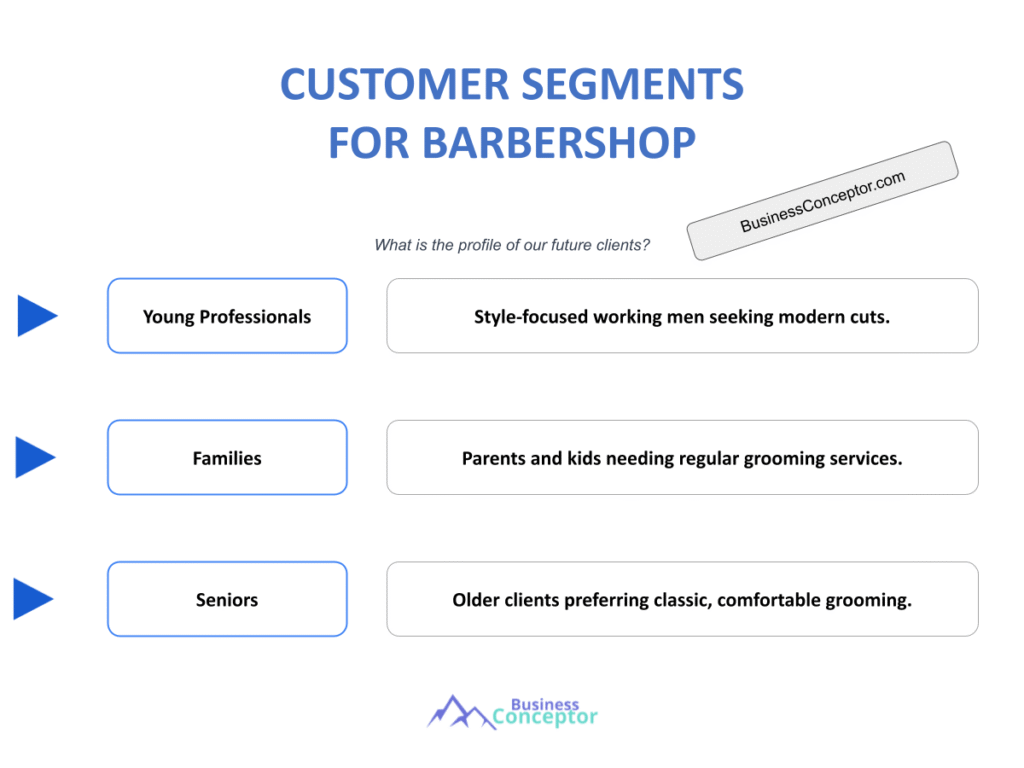 CUSTOMER SEGMENTS FOR BARBERSHOP

BusinessConceptor.com

What is the profile of our future clients?

Young Professionals

Style-focused working men seeking modern cuts.

Families

Parents and kids needing regular grooming services.

Seniors

Older clients preferring classic, comfortable grooming.

Business Conceptor